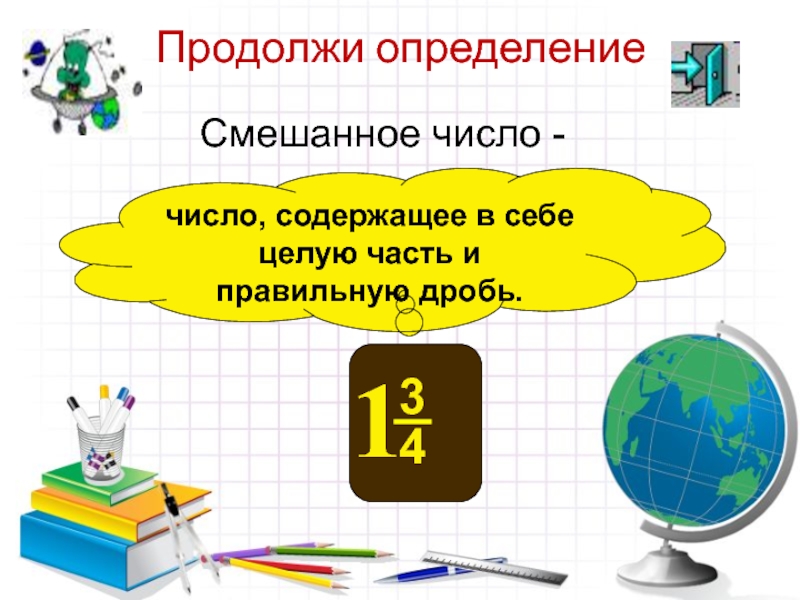 Продолжи определение

Смешанное число -

число, содержащее в себе целую часть и правильную дробь.

$1\frac{3}{4}$